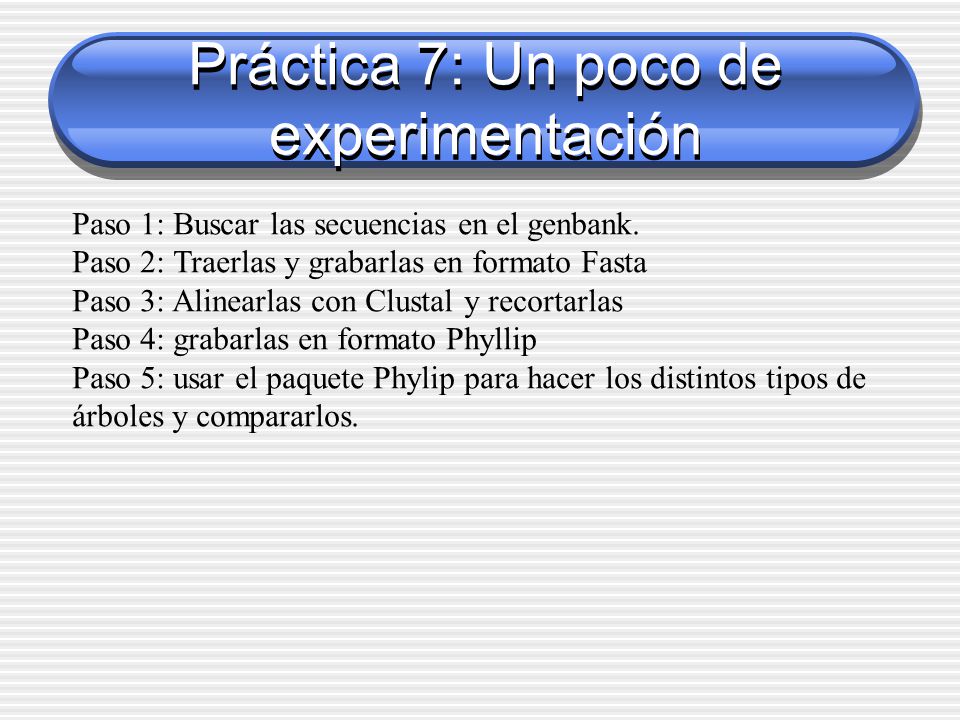 Práctica 7: Un poco de experimentación

Paso 1: Buscar las secuencias en el genbank.
Paso 2: Traerlas y grabarlas en formato Fasta
Paso 3: Alinearlas con Clustal y recortarlas
Paso 4: grabarlas en formato Phyllip
Paso 5: usar el paquete Phylip para hacer los distintos tipos de árboles y compararlos.